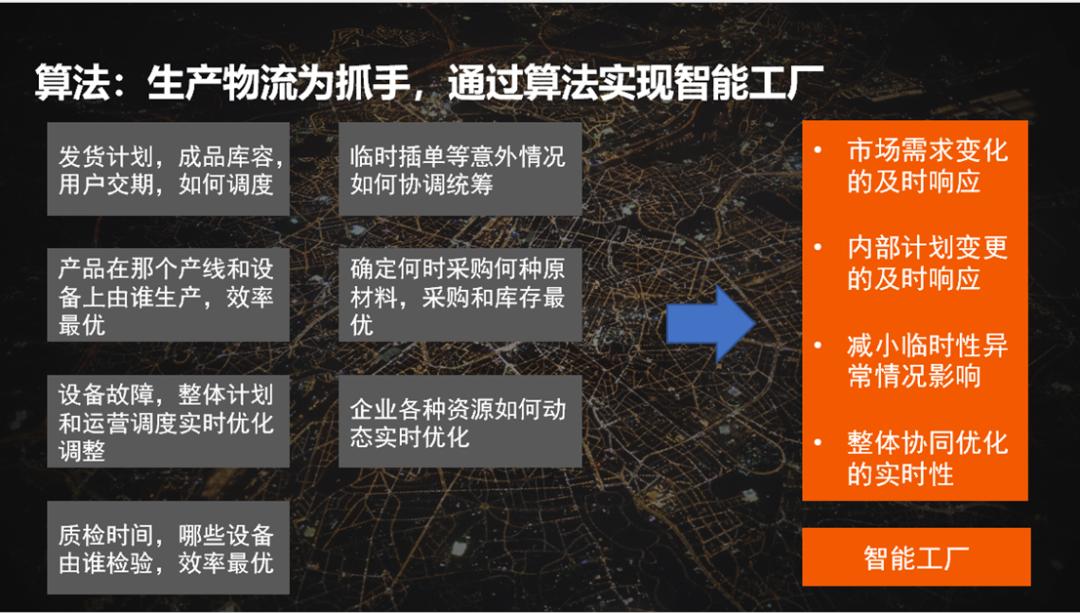 算法：生产物流为抓手，通过算法实现智能工厂

发货计划，成品库容，用户交期，如何调度

产品在那个产线和设备上由谁生产，效率最优

设备故障，整体计划和运营调度实时优化调整

质检时间，哪些设备由谁检验，效率最优

临时插单等意外情况如何协调统筹

确定何时采购何种原材料，采购和库存最优

企业各种资源如何动态实时优化

• 市场需求变化的及时响应
• 内部计划变更的及时响应
• 减小临时性异常情况影响
• 整体协同优化的实时性

智能工厂